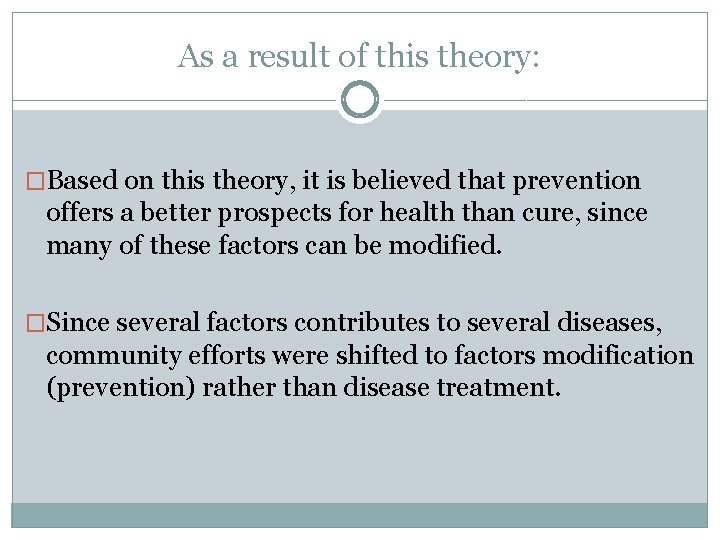 As a result of this theory:

Based on this theory, it is believed that prevention offers a better prospects for health than cure, since many of these factors can be modified.

Since several factors contributes to several diseases, community efforts were shifted to factors modification (prevention) rather than disease treatment.